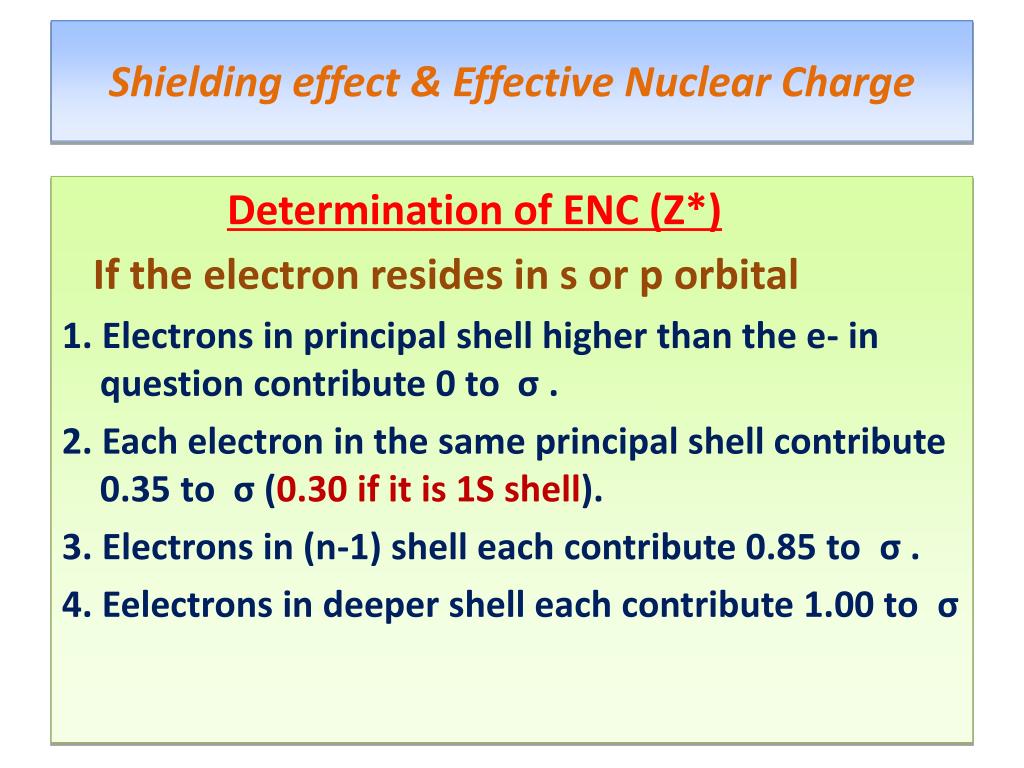 Shielding effect & Effective Nuclear Charge

Determination of ENC (Z*)

If the electron resides in s or p orbital

1. Electrons in principal shell higher than the e- in question contribute 0 to σ .

2. Each electron in the same principal shell contribute 0.35 to σ (0.30 if it is 1S shell).

3. Electrons in (n-1) shell each contribute 0.85 to σ .

4. Eelectrons in deeper shell each contribute 1.00 to σ